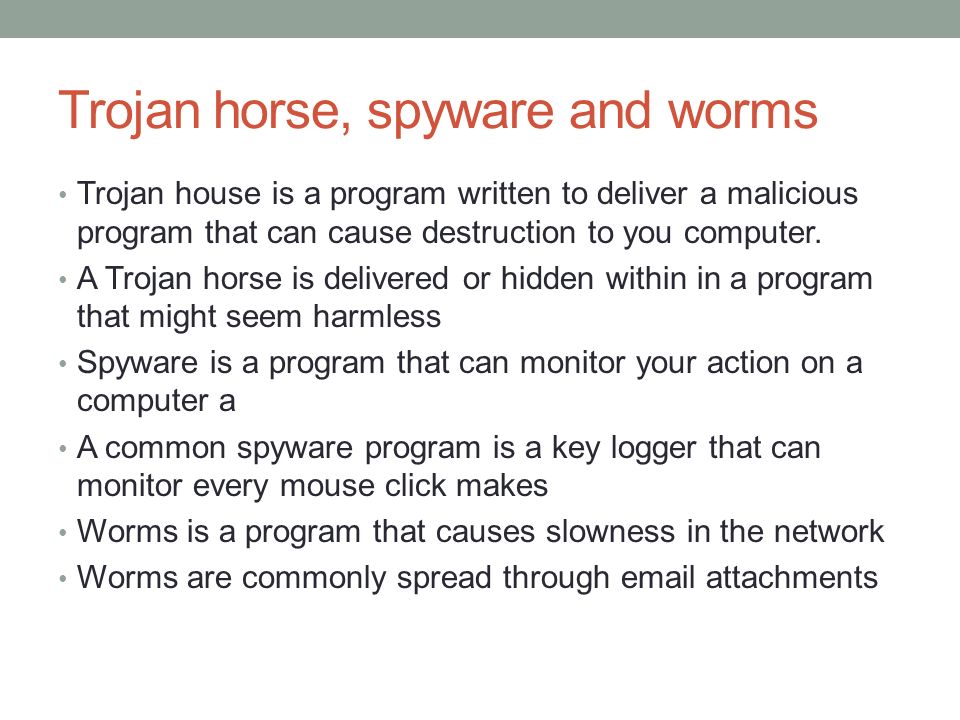 Trojan horse, spyware and worms

• Trojan house is a program written to deliver a malicious program that can cause destruction to you computer.
• A Trojan horse is delivered or hidden within in a program that might seem harmless
• Spyware is a program that can monitor your action on a computer a
• A common spyware program is a key logger that can monitor every mouse click makes
• Worms is a program that causes slowness in the network
• Worms are commonly spread through email attachments